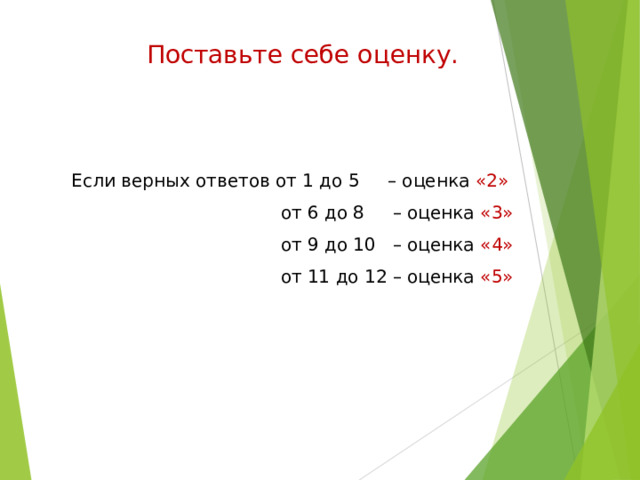 Поставьте себе оценку.

Если верных ответов от 1 до 5 – оценка «2»

от 6 до 8 – оценка «3»

от 9 до 10 – оценка «4»

от 11 до 12 – оценка «5»